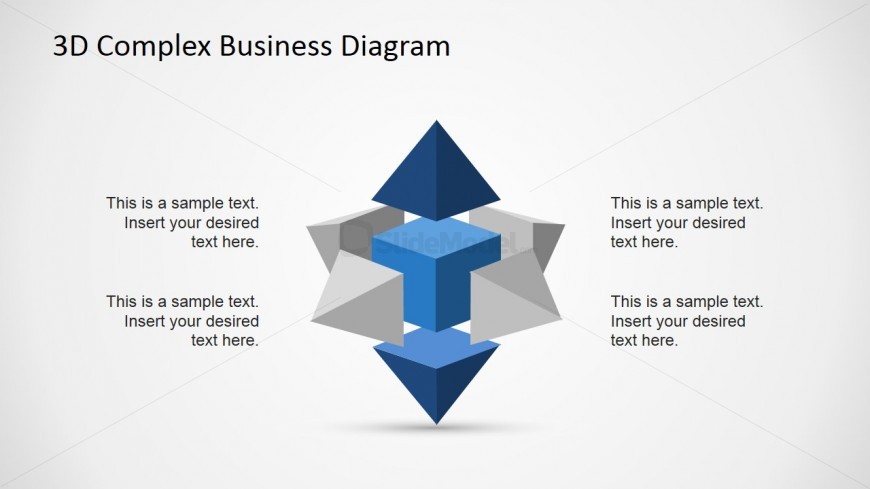 3D Complex Business Diagram

This is a sample text. Insert your desired text here.

This is a sample text. Insert your desired text here.

SlideModel

This is a sample text. Insert your desired text here.

This is a sample text. Insert your desired text here.